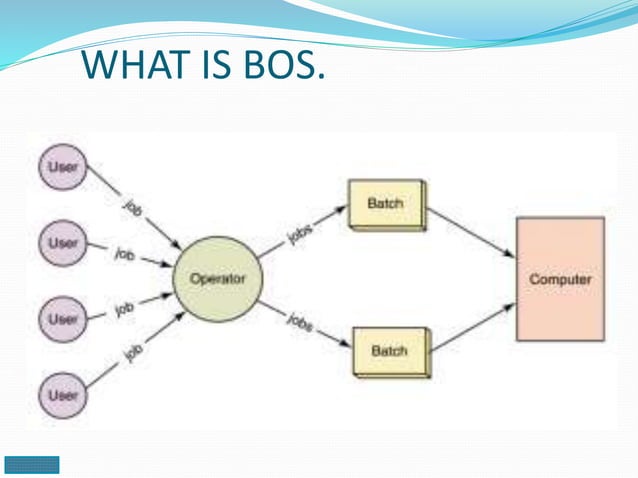 WHAT IS BOS.

User
User
User
User
job
job
job
job
Operator
jobs
jobs
Batch
Batch
Computer